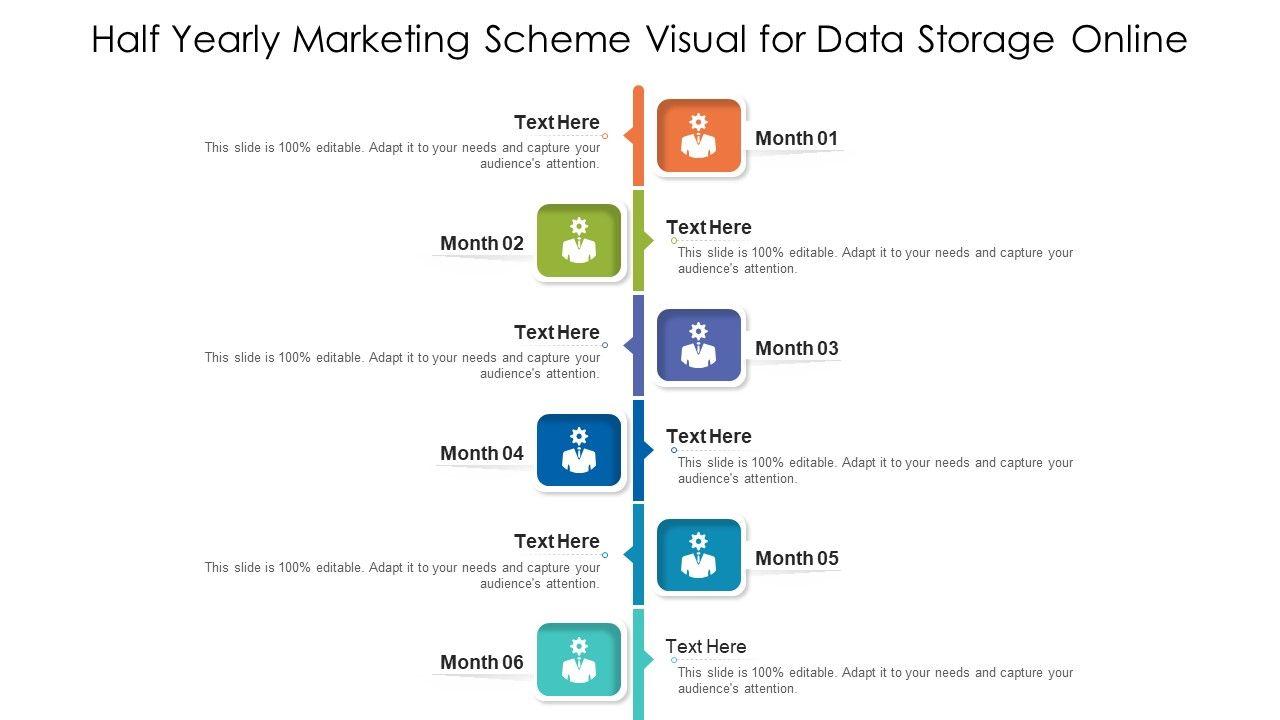 Half Yearly Marketing Scheme Visual for Data Storage Online

Text Here
This slide is 100% editable. Adapt it to your needs and capture your audience's attention.

Month 01

Month 02

Text Here
This slide is 100% editable. Adapt it to your needs and capture your audience's attention.

Text Here
This slide is 100% editable. Adapt it to your needs and capture your audience's attention.

Month 03

Month 04

Text Here
This slide is 100% editable. Adapt it to your needs and capture your audience's attention.

Text Here
This slide is 100% editable. Adapt it to your needs and capture your audience's attention.

Month 05

Month 06

Text Here
This slide is 100% editable. Adapt it to your needs and capture your audience's attention.